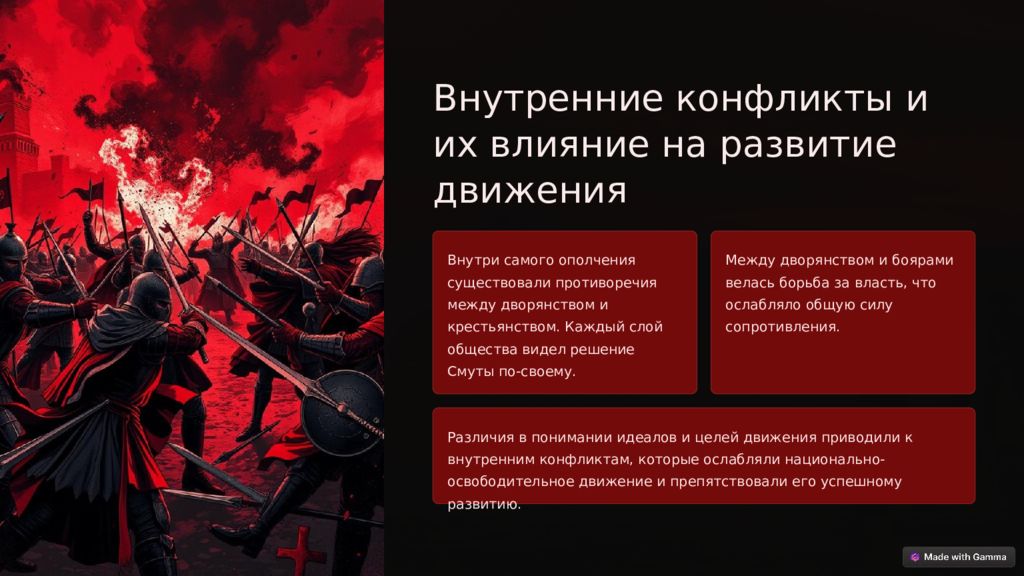 Внутренние конфликты и их влияние на развитие движения

Внутри самого ополчения существовали противоречия между дворянством и крестьянством. Каждый слой общества видел решение Смуты по-своему.

Между дворянством и боярами велась борьба за власть, что ослабляло общую силу сопротивления.

Различия в понимании идеалов и целей движения приводили к внутренним конфликтам, которые ослабляли национально-освободительное движение и препятствовали его успешному развитию.

Made with Gamma